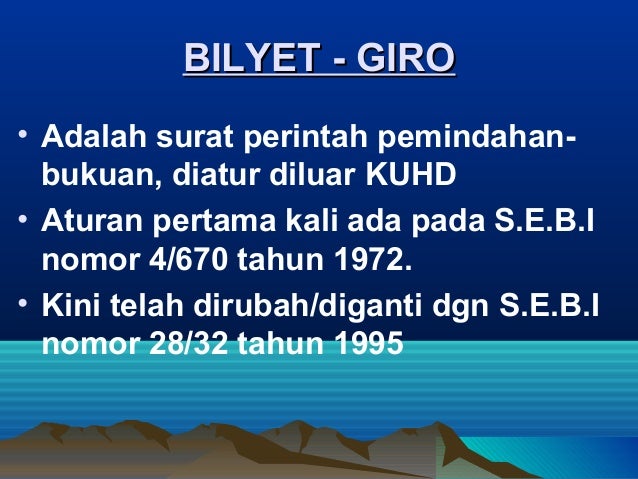 BILYET - GIRO

• Adalah surat perintah pemindahan-bukuan, diatur diluar KUHD
• Aturan pertama kali ada pada S.E.B.I nomor 4/670 tahun 1972.
• Kini telah dirubah/diganti dgn S.E.B.I nomor 28/32 tahun 1995